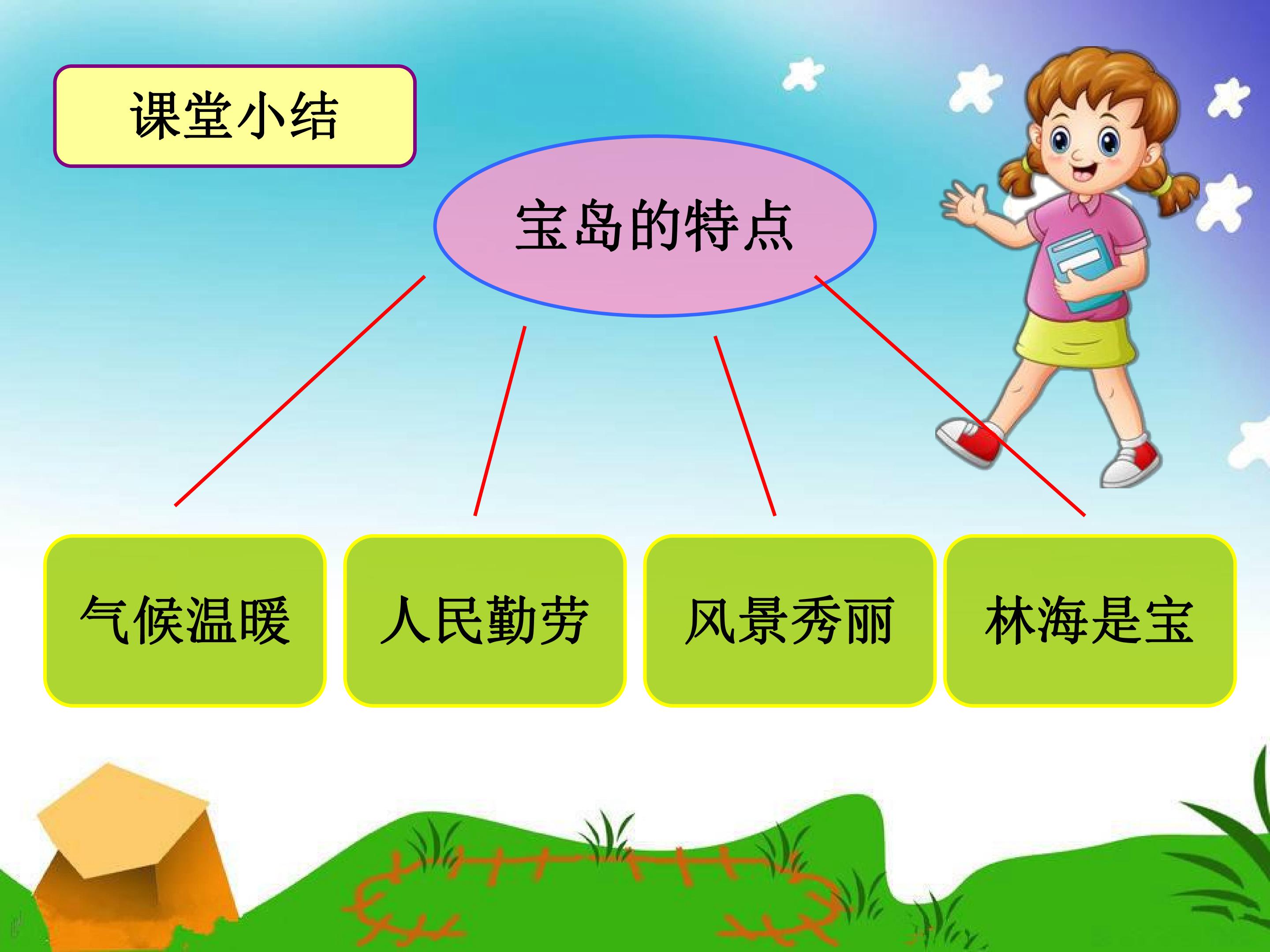 课堂小结

宝岛的特点

气候温暖

人民勤劳

风景秀丽

林海是宝